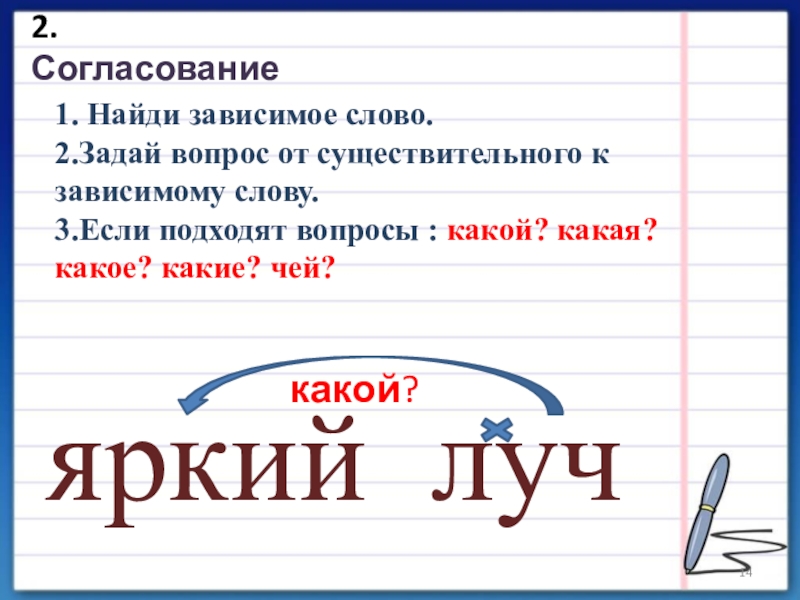 2.
Согласование

1. Найди зависимое слово.
2.Задай вопрос от существительного к зависимому слову.
3.Если подходят вопросы : какой? какая? какое? какие? чей?

какой?

яркий луч

14